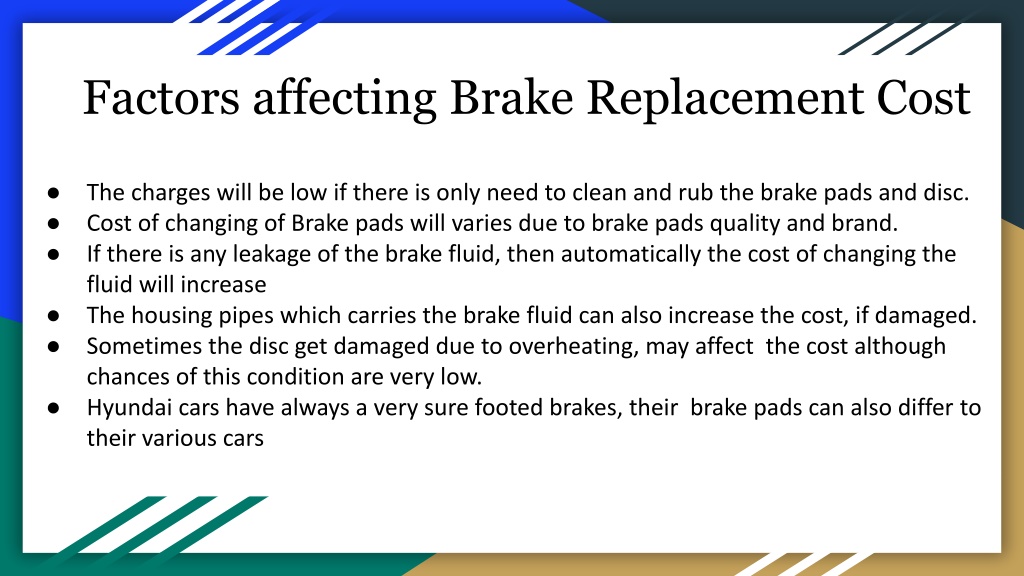 Factors affecting Brake Replacement Cost

● The charges will be low if there is only need to clean and rub the brake pads and disc.
● Cost of changing of Brake pads will varies due to brake pads quality and brand.
● If there is any leakage of the brake fluid, then automatically the cost of changing the fluid will increase
● The housing pipes which carries the brake fluid can also increase the cost, if damaged.
● Sometimes the disc get damaged due to overheating, may affect the cost although chances of this condition are very low.
● Hyundai cars have always a very sure footed brakes, their brake pads can also differ to their various cars